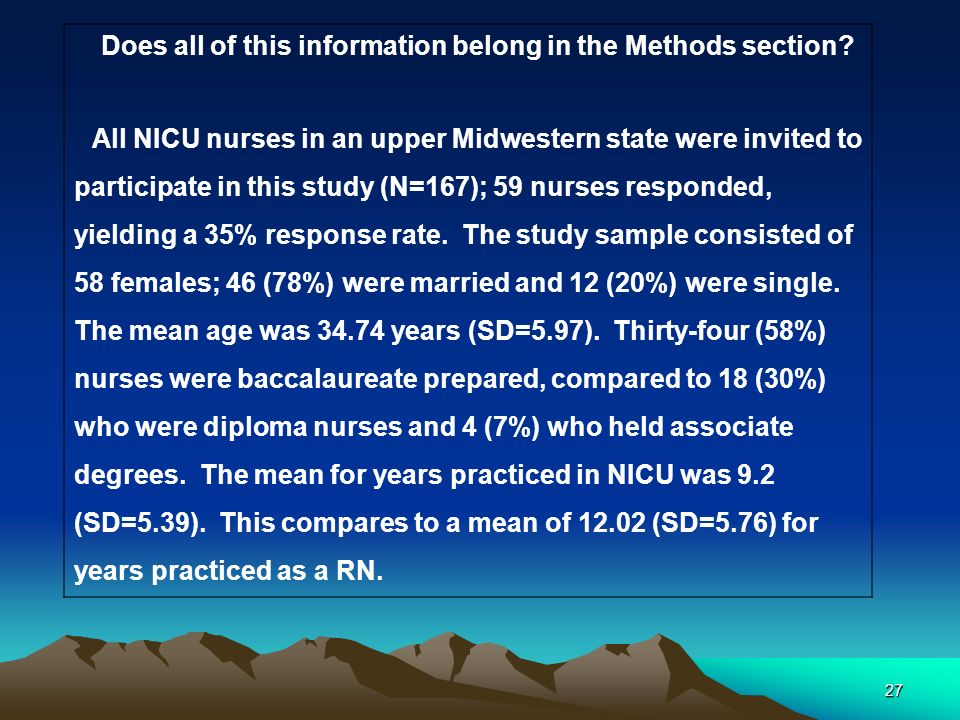 Does all of this information belong in the Methods section?

All NICU nurses in an upper Midwestern state were invited to participate in this study (N=167); 59 nurses responded, yielding a 35% response rate. The study sample consisted of 58 females; 46 (78%) were married and 12 (20%) were single. The mean age was 34.74 years (SD=5.97). Thirty-four (58%) nurses were baccalaureate prepared, compared to 18 (30%) who were diploma nurses and 4 (7%) who held associate degrees. The mean for years practiced in NICU was 9.2 (SD=5.39). This compares to a mean of 12.02 (SD=5.76) for years practiced as a RN.

27